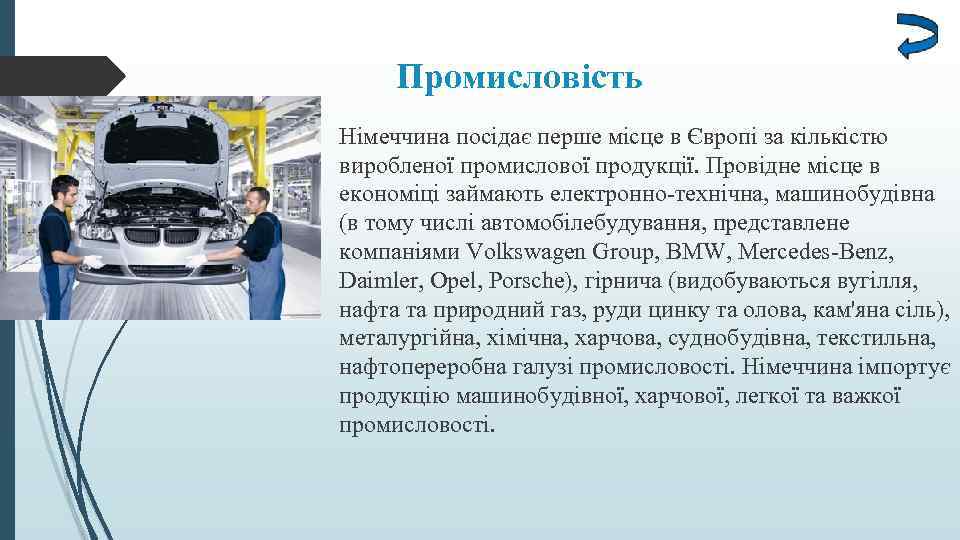 Промисловість

Німеччина посідає перше місце в Європі за кількістю виробленої промислової продукції. Провідне місце в економіці займають електронно-технічна, машинобудівна (в тому числі автомобілебудування, представлене компаніями Volkswagen Group, BMW, Mercedes-Benz, Daimler, Opel, Porsche), гірнича (видобуваються вугілля, нафта та природний газ, руди цинку та олова, кам'яна сіль), металургійна, хімічна, харчова, суднобудівна, текстильна, нафтопереробна галузі промисловості. Німеччина імпортує продукцію машинобудівної, харчової, легкої та важкої промисловості.